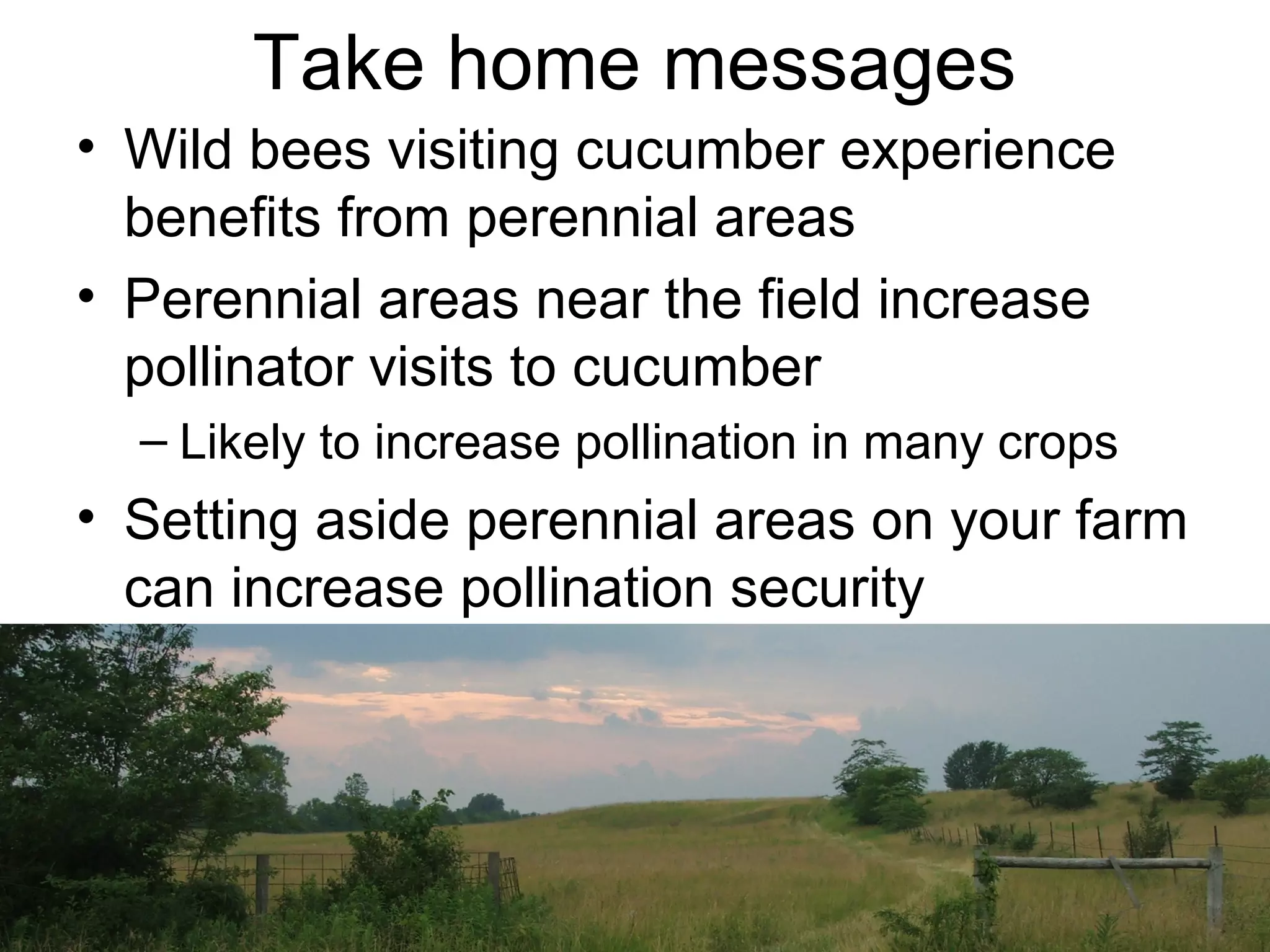 Take home messages

• Wild bees visiting cucumber experience benefits from perennial areas

• Perennial areas near the field increase pollinator visits to cucumber

– Likely to increase pollination in many crops

• Setting aside perennial areas on your farm can increase pollination security